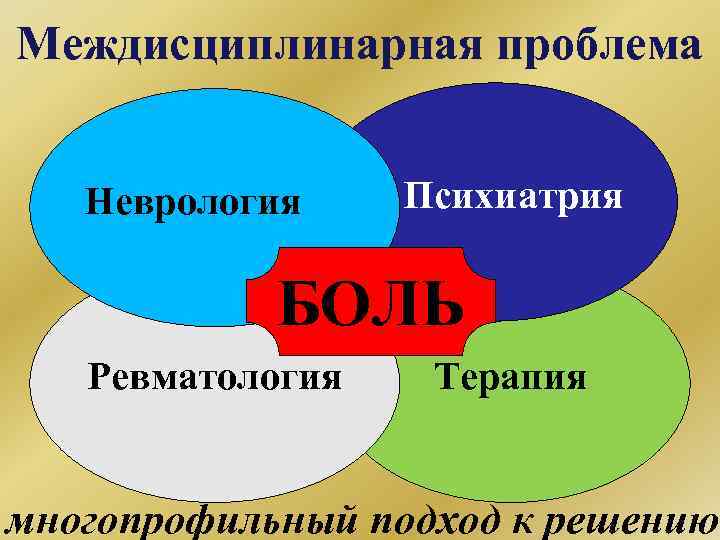 Междисциплинарная проблема

Неврология

Психиатрия

БОЛЬ

Ревматология

Терапия

многопрофильный подход к решению